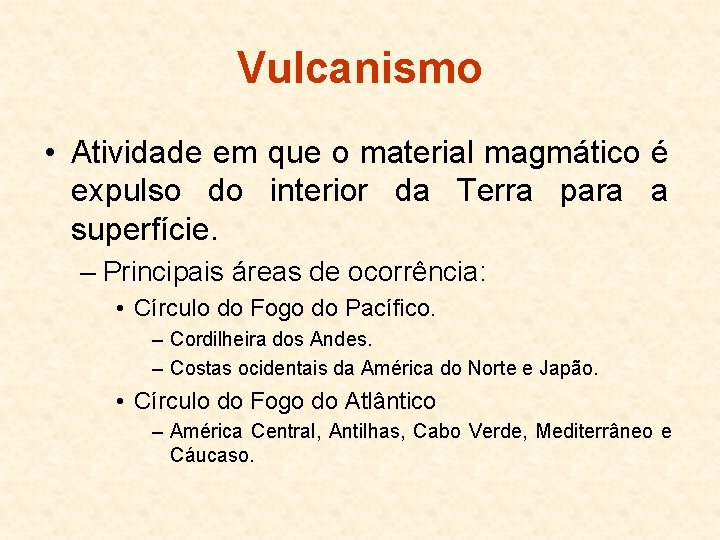 Vulcanismo

• Atividade em que o material magmático é expulso do interior da Terra para a superfície.

– Principais áreas de ocorrência:

• Círculo do Fogo do Pacífico.

– Cordilheira dos Andes.

– Costas ocidentais da América do Norte e Japão.

• Círculo do Fogo do Atlântico

– América Central, Antilhas, Cabo Verde, Mediterrâneo e Cáucaso.